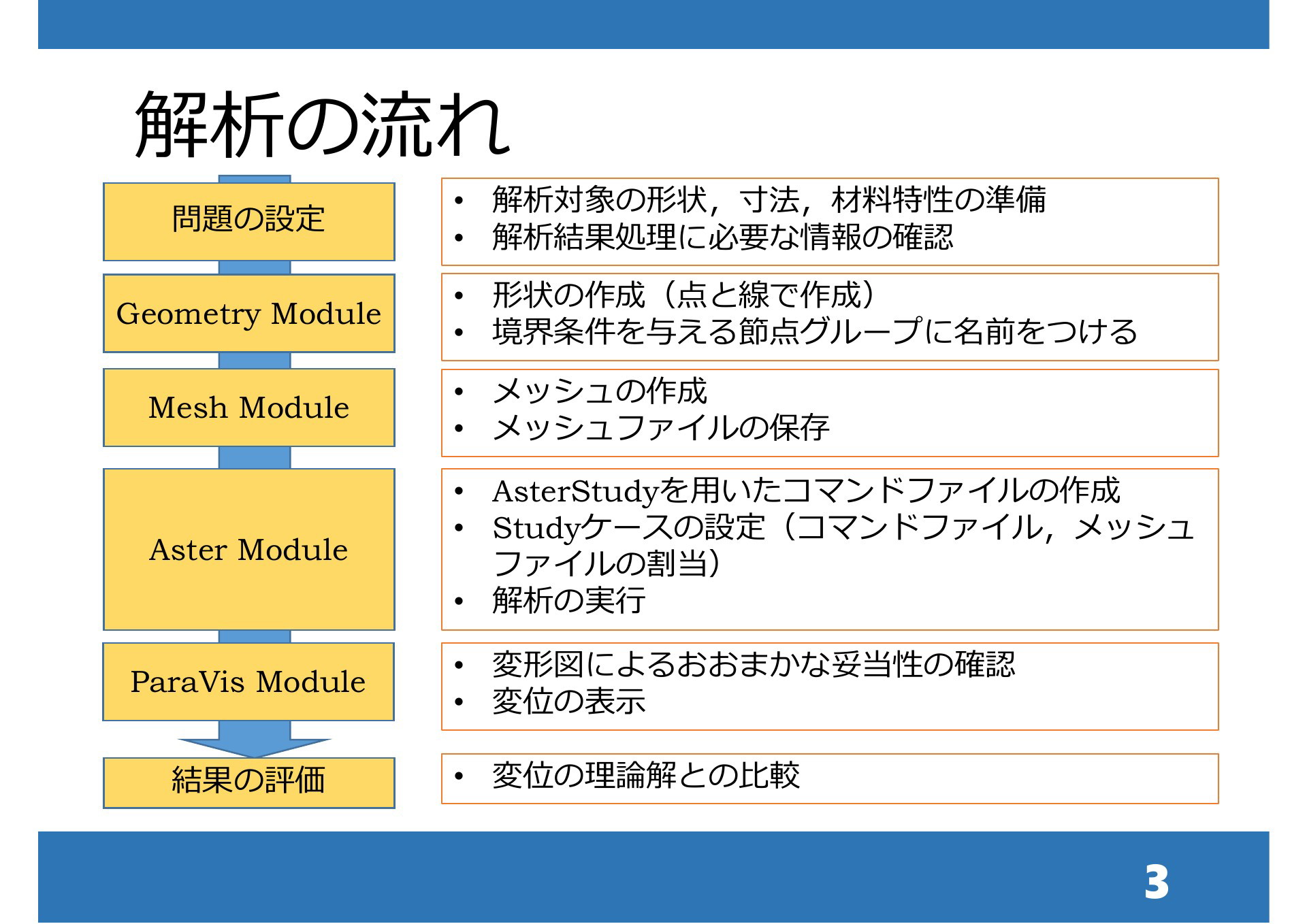 解析の流れ

問題の設定

• 解析対象の形状，寸法，材料特性の準備
• 解析結果処理に必要な情報の確認

Geometry Module

• 形状の作成（点と線で作成）
• 境界条件を与える節点グループに名前をつける

Mesh Module

• メッシュの作成
• メッシュファイルの保存

Aster Module

• AsterStudyを用いたコマンドファイルの作成
• Studyケースの設定（コマンドファイル，メッシュファイルの割当）
• 解析の実行

ParaVis Module

• 変形図によるおおまかな妥当性の確認
• 変位の表示

結果の評価

• 変位の理論解との比較

3